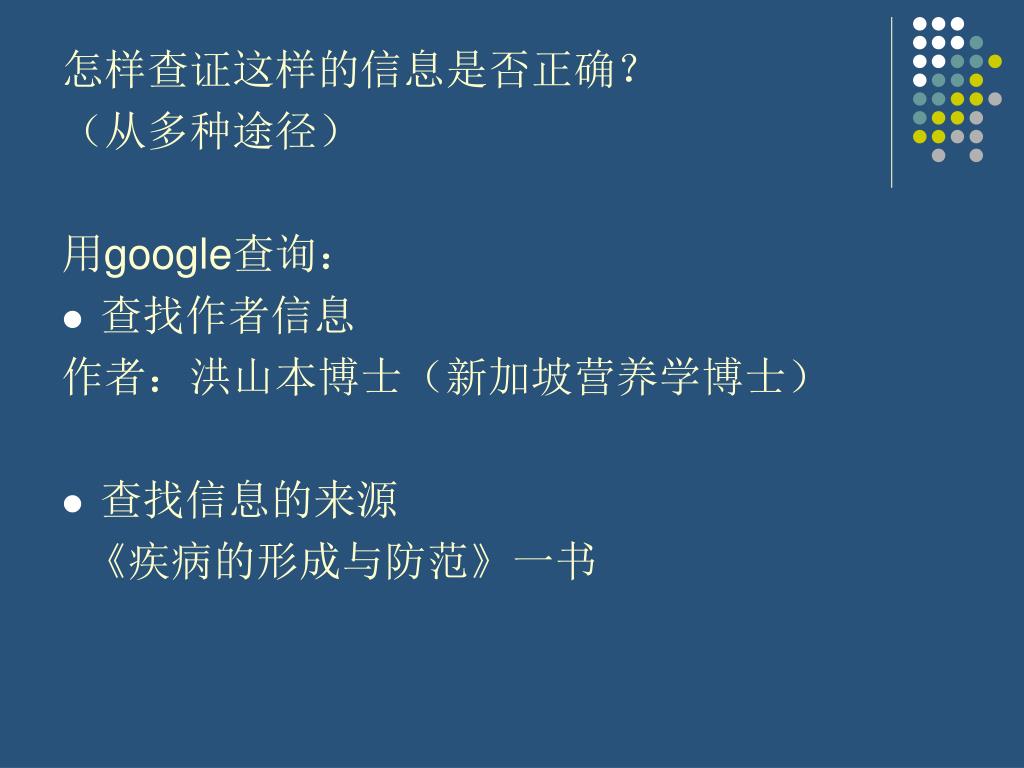 怎样查证这样的信息是否正确？
（从多种途径）

用google查询：
● 查找作者信息
作者：洪山本博士（新加坡营养学博士）

● 查找信息的来源
《疾病的形成与防范》一书